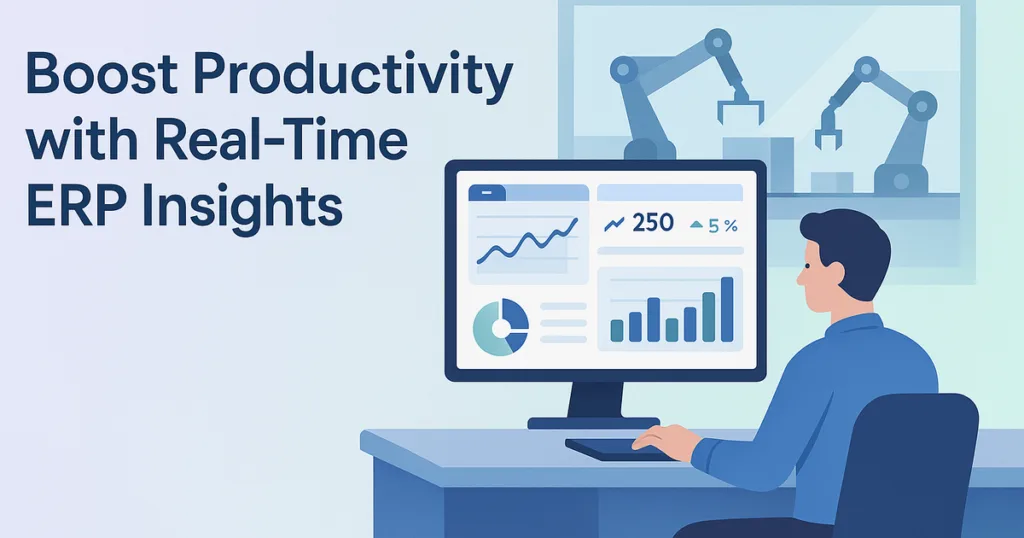 Boost Productivity with Real-Time ERP Insights

250

5 %